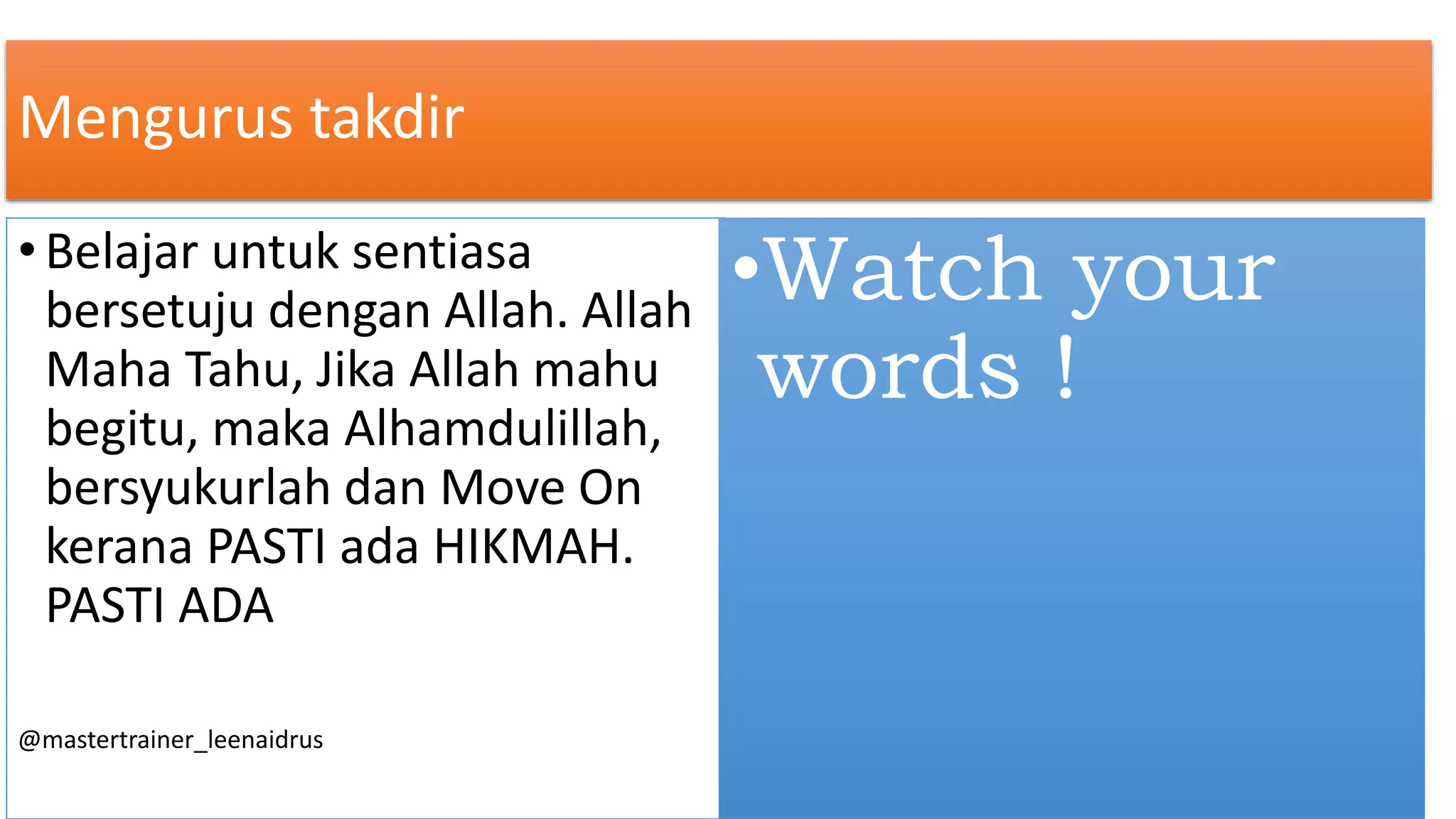 Mengurus takdir

• Belajar untuk sentiasa bersetuju dengan Allah. Allah Maha Tahu, Jika Allah mahu begitu, maka Alhamdulillah, bersyukurlah dan Move On kerana PASTI ada HIKMAH. PASTI ADA

@mastertrainer_leenaidrus

• Watch your words !